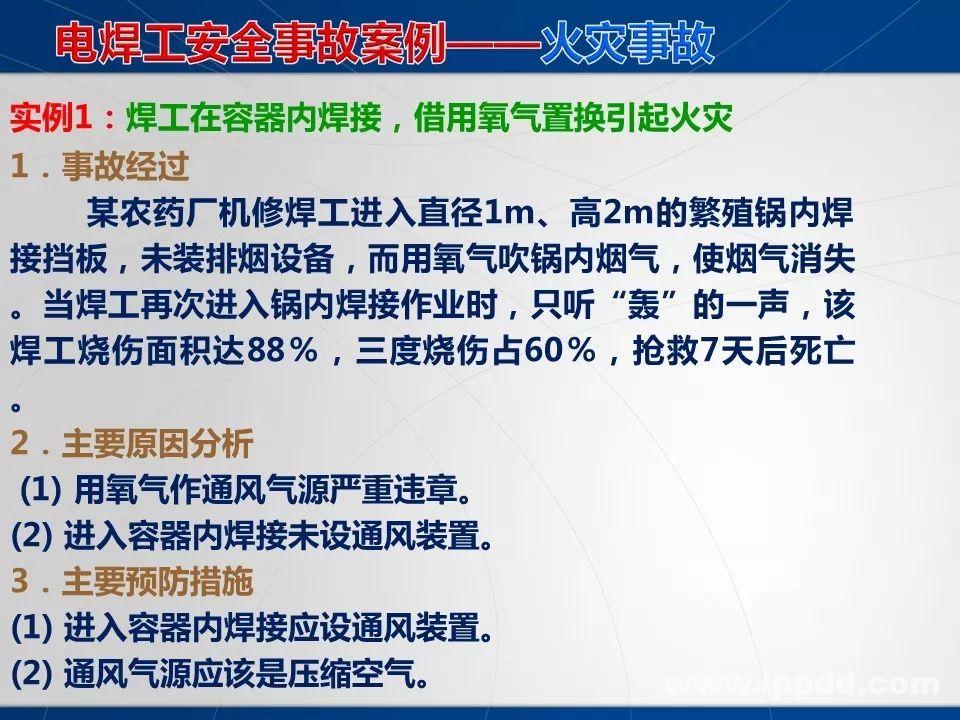 电焊工安全事故案例——火灾事故

实例1：焊工在容器内焊接，借用氧气置换引起火灾

1．事故经过

某农药厂机修焊工进入直径1m、高2m的繁殖锅内焊接挡板，未装排烟设备，而用氧气吹锅内烟气，使烟气消失。当焊工再次进入锅内焊接作业时，只听“轰”的一声，该焊工烧伤面积达88％，三度烧伤占60％，抢救7天后死亡。

2．主要原因分析

(1) 用氧气作通风气源严重违章。

(2) 进入容器内焊接未设通风装置。

3．主要预防措施

(1) 进入容器内焊接应设通风装置。

(2) 通风气源应该是压缩空气。

www.ippdd.com